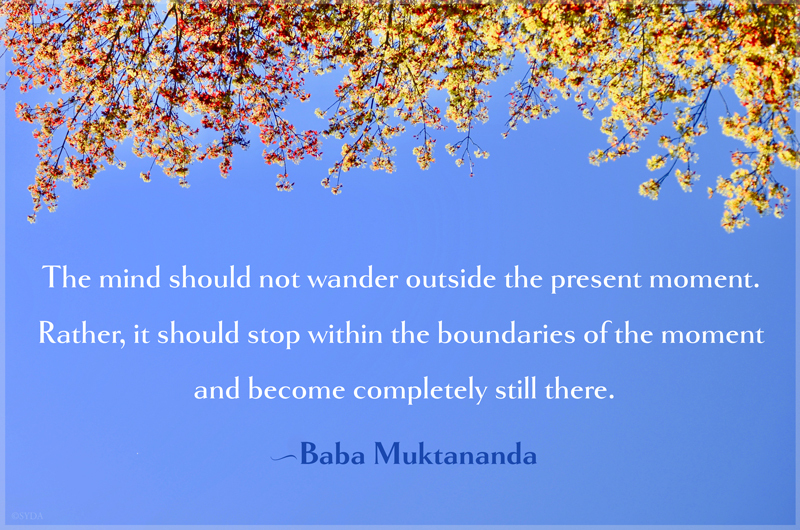 The mind should not wander outside the present moment. Rather, it should stop within the boundaries of the moment and become completely still there.

—Baba Muktananda

©SYDA